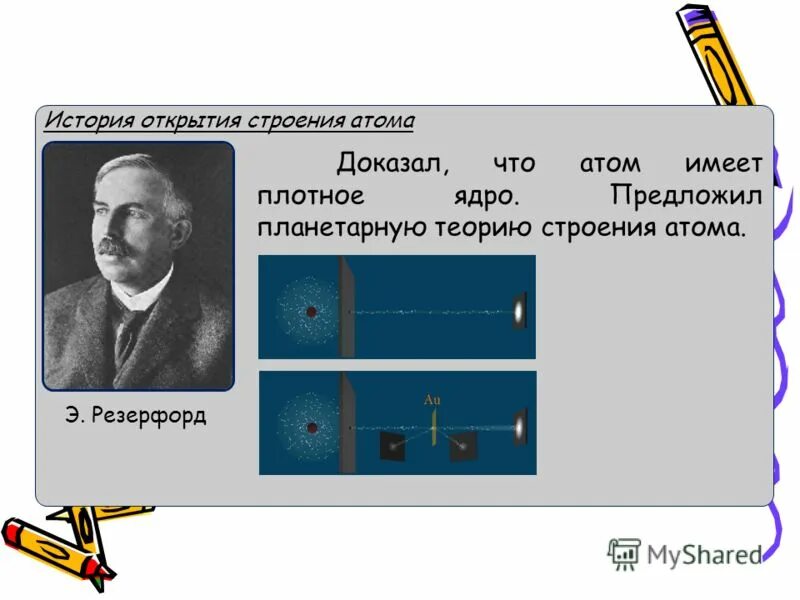 История открытия строения атома

Доказал, что атом имеет плотное ядро. Предложил планетарную теорию строения атома.

Au

Э. Резерфорд

MyShared